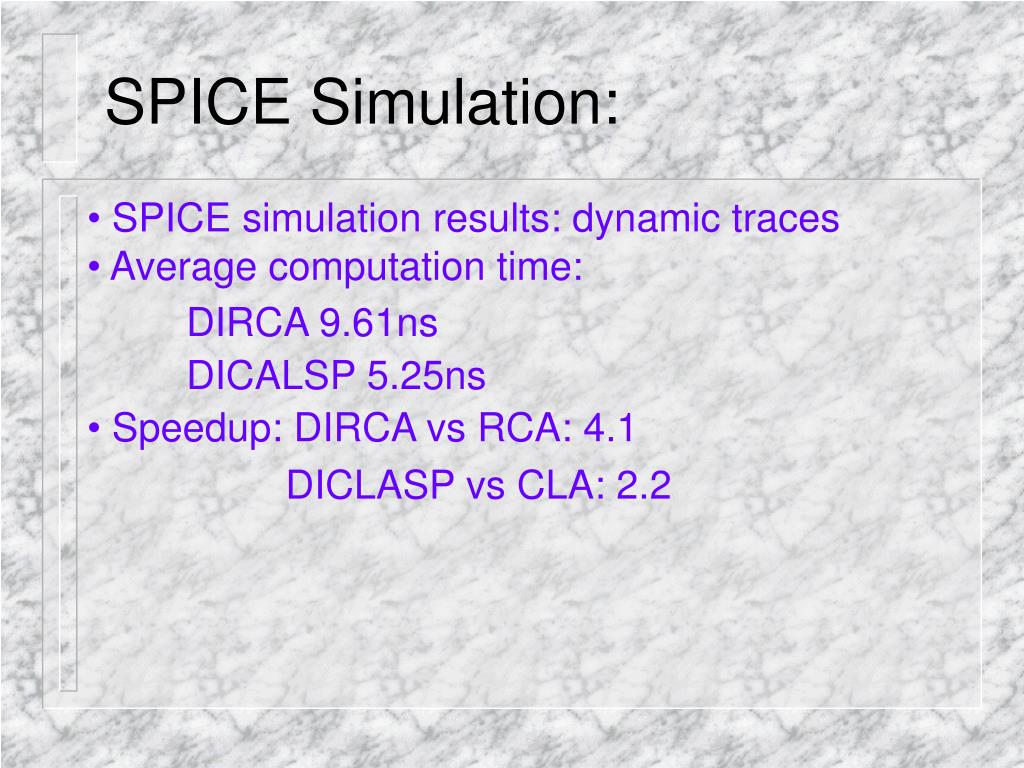 SPICE Simulation:

• SPICE simulation results: dynamic traces
• Average computation time:
DIRCA 9.61ns
DICALSP 5.25ns
• Speedup: DIRCA vs RCA: 4.1
DICLASP vs CLA: 2.2